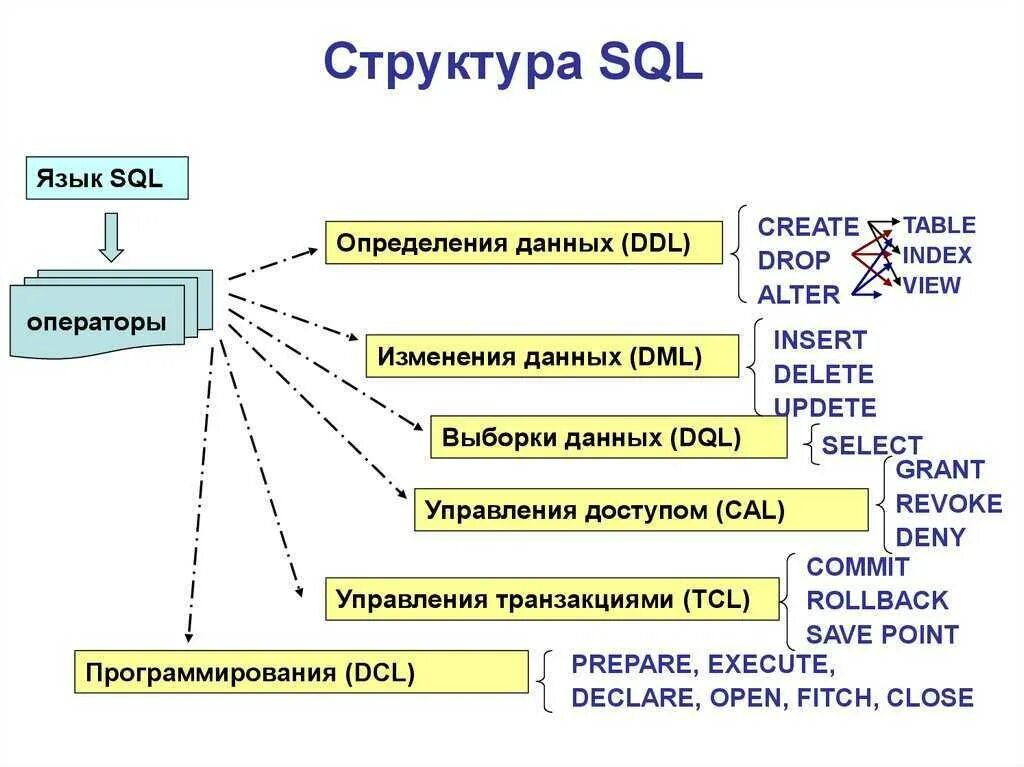 Структура SQL

Язык SQL

операторы

Определения данных (DDL)

CREATE
DROP
ALTER

TABLE
INDEX
VIEW

Изменения данных (DML)

INSERT
DELETE
UPDETE

Выборки данных (DQL)

SELECT

Управления доступом (CAL)

GRANT
REVOKE
DENY

Управления транзакциями (TCL)

COMMIT
ROLLBACK
SAVE POINT

Программирования (DCL)

PREPARE, EXECUTE,
DECLARE, OPEN, FITCH, CLOSE